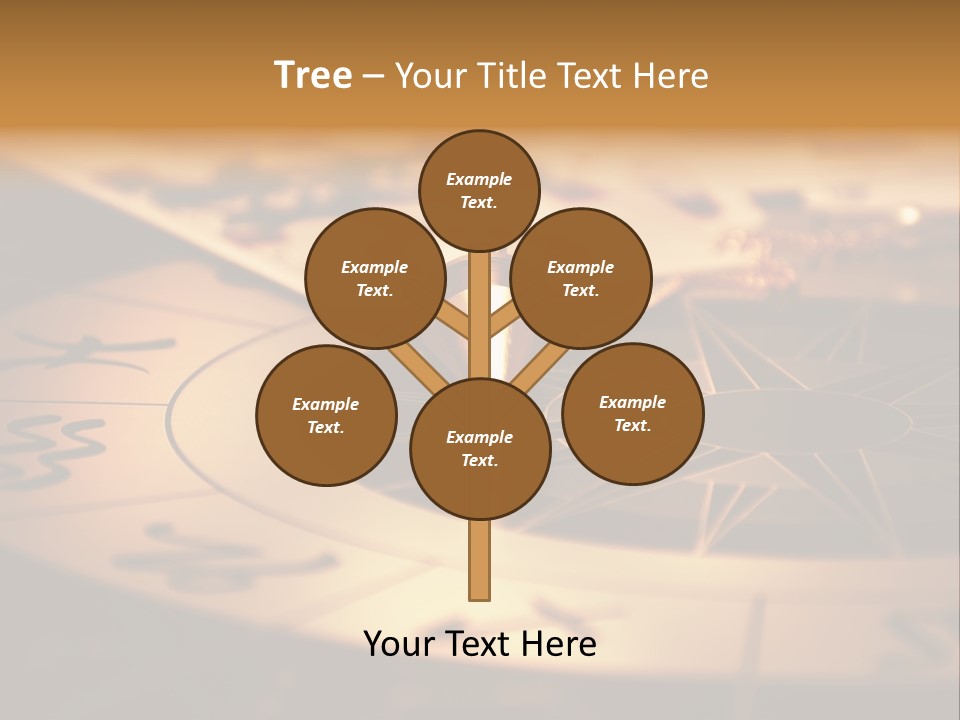 Tree – Your Title Text Here

Example Text.

Example Text.

Example Text.

Example Text.

Example Text.

Example Text.

Your Text Here